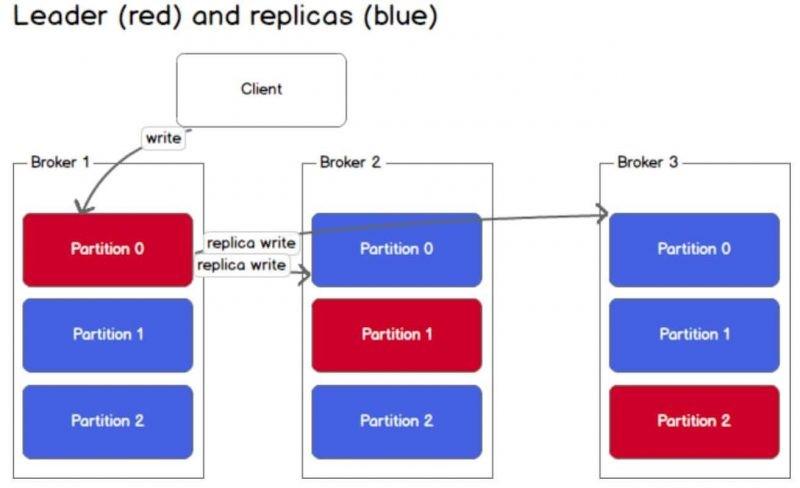 Leader (red) and replicas (blue)

Client

write

Broker 1

Partition 0

Partition 1

Partition 2

replica write

replica write

Broker 2

Partition 0

Partition 1

Partition 2

Broker 3

Partition 0

Partition 1

Partition 2